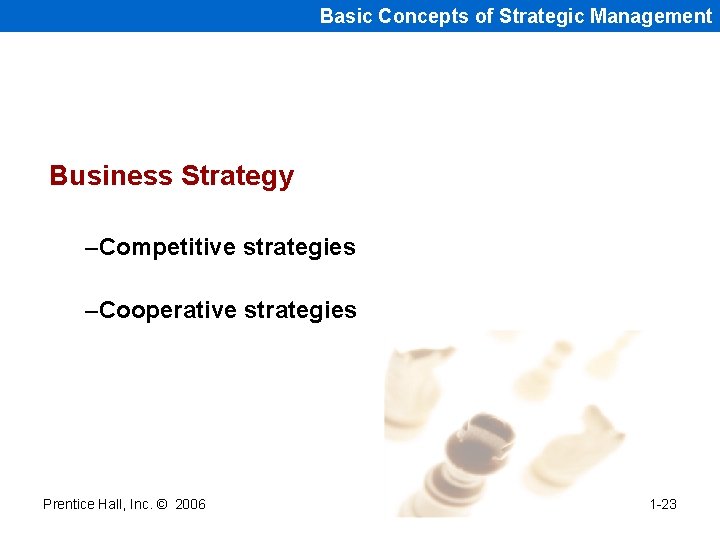 Basic Concepts of Strategic Management

Business Strategy

–Competitive strategies

–Cooperative strategies

Prentice Hall, Inc. © 2006

1-23